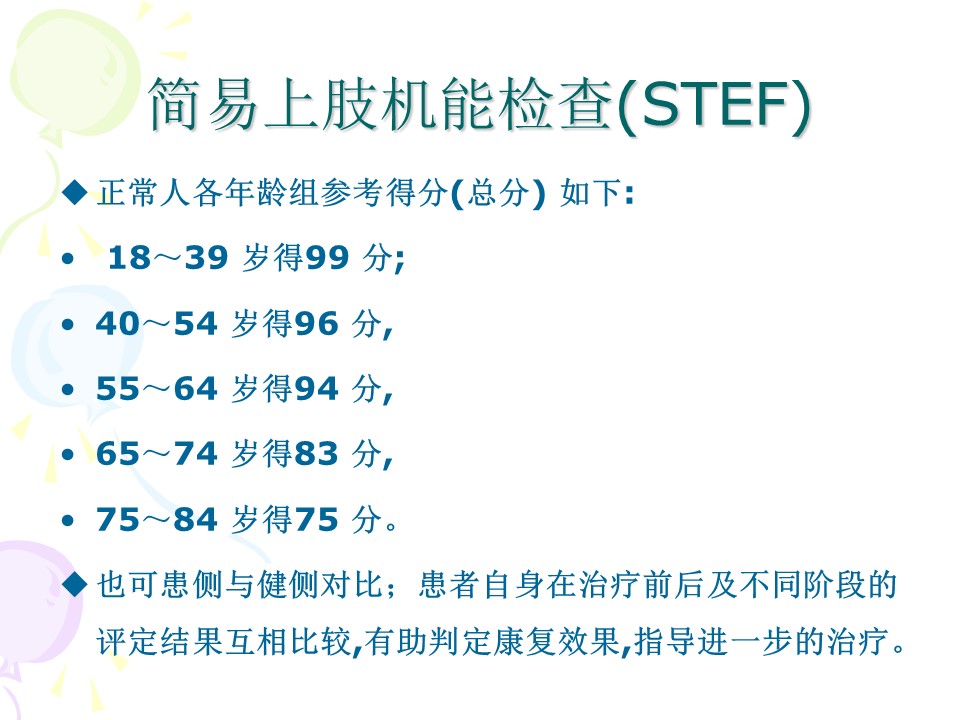 简易上肢机能检查(STEF)

◆ 正常人各年龄组参考得分(总分) 如下:

• 18～39 岁得99 分;

• 40～54 岁得96 分,

• 55～64 岁得94 分,

• 65～74 岁得83 分,

• 75～84 岁得75 分。

◆ 也可患侧与健侧对比；患者自身在治疗前后及不同阶段的评定结果互相比较,有助判定康复效果,指导进一步的治疗。